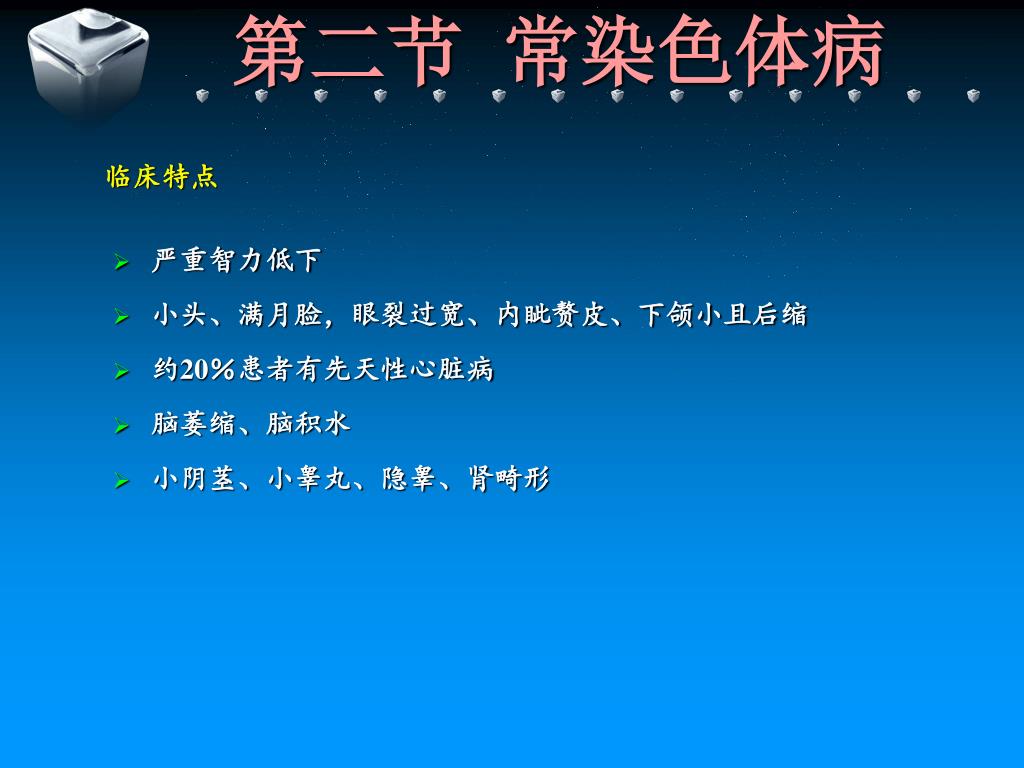 第二节 常染色体病

临床特点

➢ 严重智力低下

➢ 小头、满月脸，眼裂过宽、内眦赘皮、下颌小且后缩

➢ 约20%患者有先天性心脏病

➢ 脑萎缩、脑积水

➢ 小阴茎、小睾丸、隐睾、肾畸形